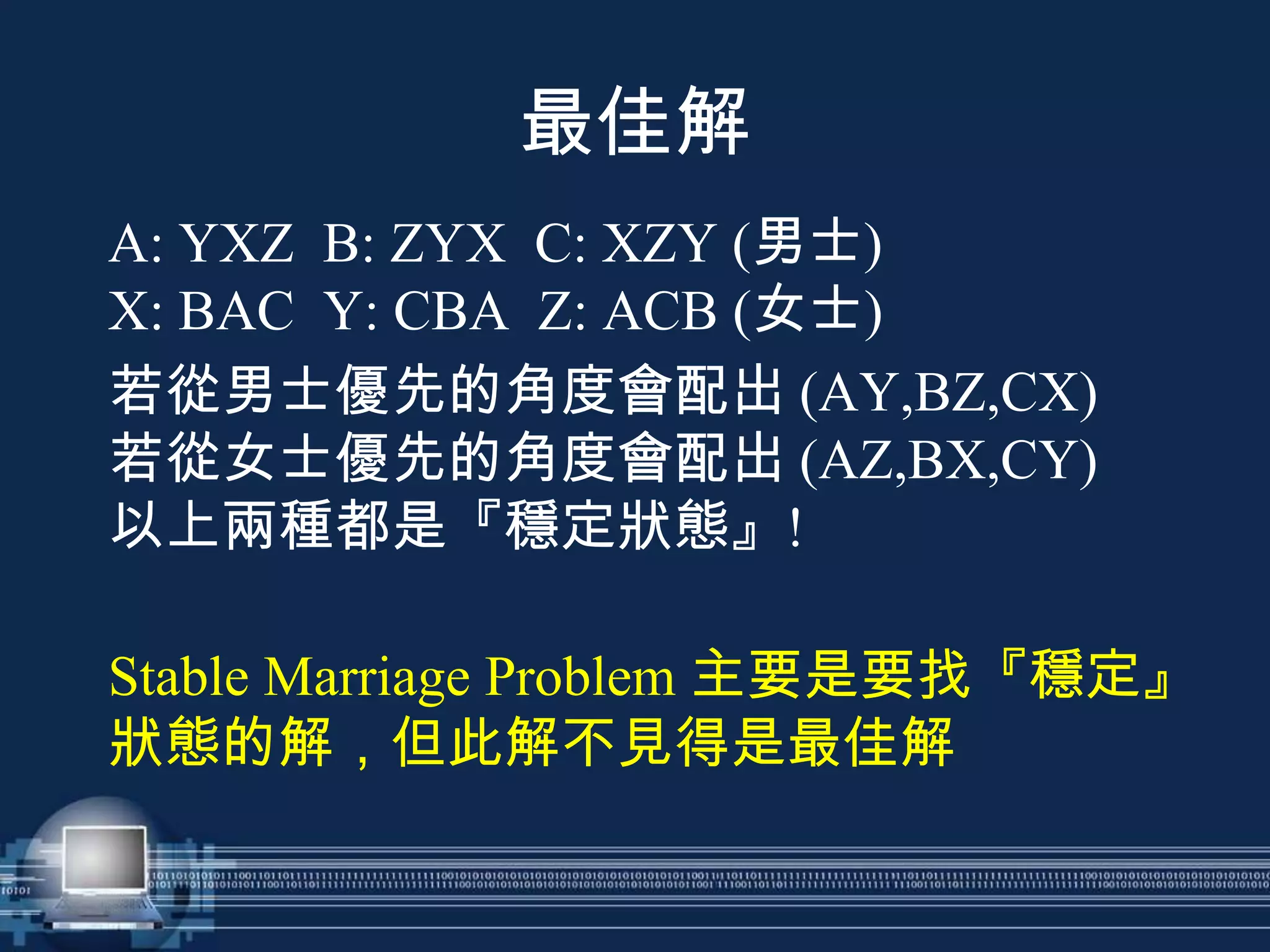 最佳解

A: YXZ B: ZYX C: XZY (男士)
X: BAC Y: CBA Z: ACB (女士)
若從男士優先的角度會配出 (AY,BZ,CX)
若從女士優先的角度會配出 (AZ,BX,CY)
以上兩種都是『穩定狀態』！

Stable Marriage Problem 主要是要找『穩定』狀態的解，但此解不見得是最佳解